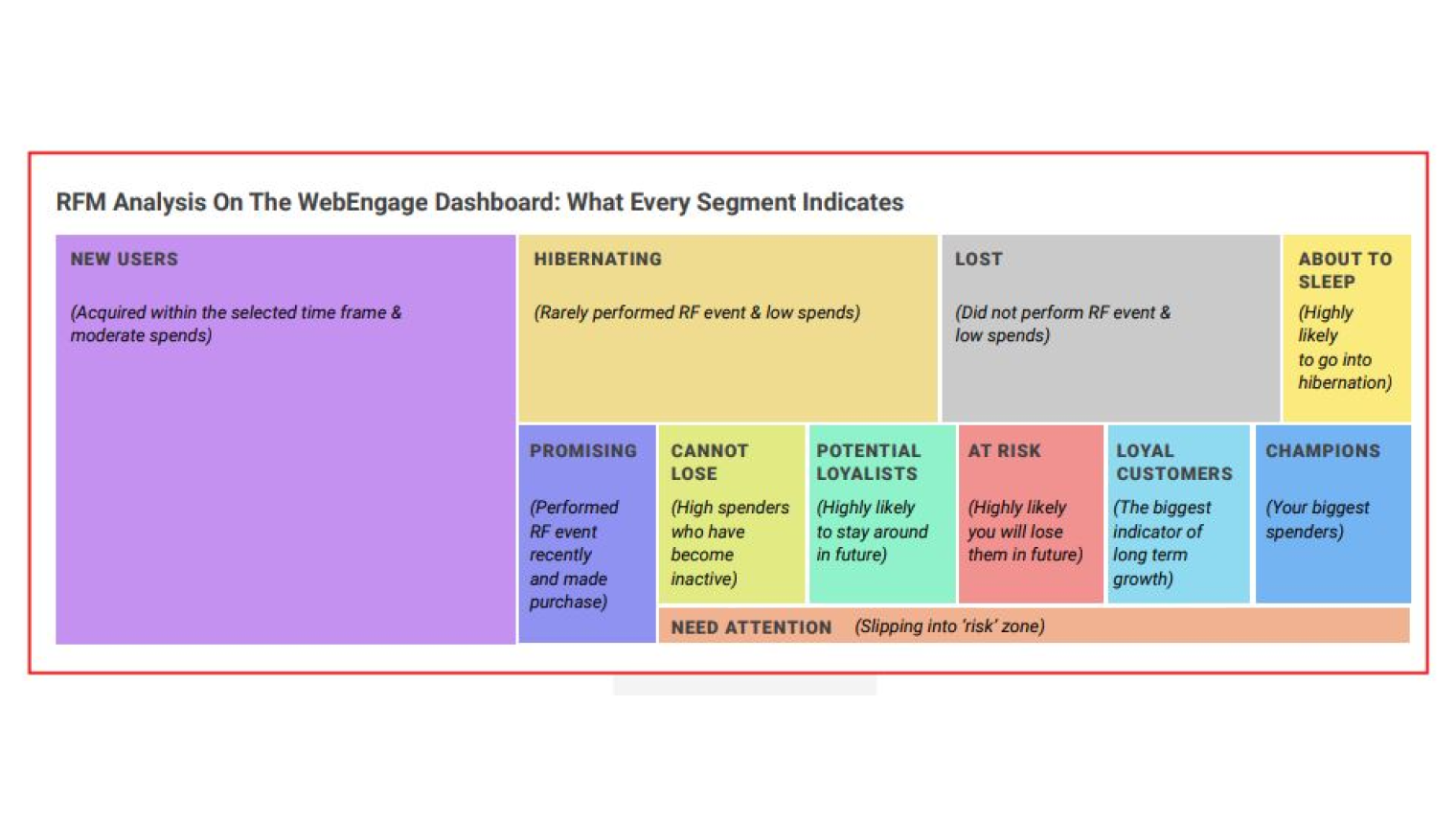 RFM Analysis On The WebEngage Dashboard: What Every Segment Indicates

NEW USERS

(Acquired within the selected time frame & moderate spends)

HIBERNATING

(Rarely performed RF event & low spends)

LOST

(Did not perform RF event & low spends)

ABOUT TO SLEEP

(Highly likely to go into hibernation)

PROMISING

(Performed RF event recently and made purchase)

CANNOT LOSE

(High spenders who have become inactive)

POTENTIAL LOYALISTS

(Highly likely to stay around in future)

AT RISK

(Highly likely you will lose them in future)

LOYAL CUSTOMERS

(The biggest indicator of long term growth)

CHAMPIONS

(Your biggest spenders)

NEED ATTENTION (Slipping into 'risk' zone)